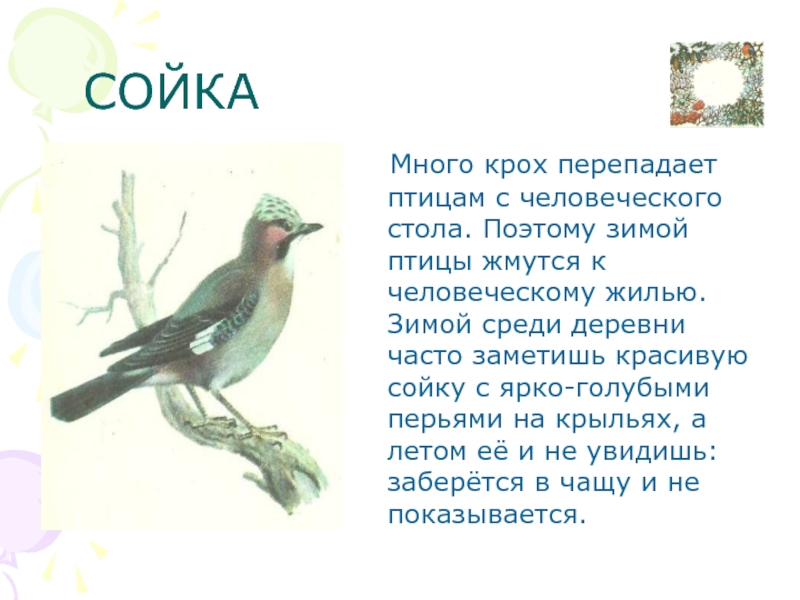 СОЙКА

Много крох перепадает птицам с человеческого стола. Поэтому зимой птицы жмутся к человеческому жилью. Зимой среди деревни часто заметишь красивую сойку с ярко-голубыми перьями на крыльях, а летом её и не увидишь: заберётся в чащу и не показывается.